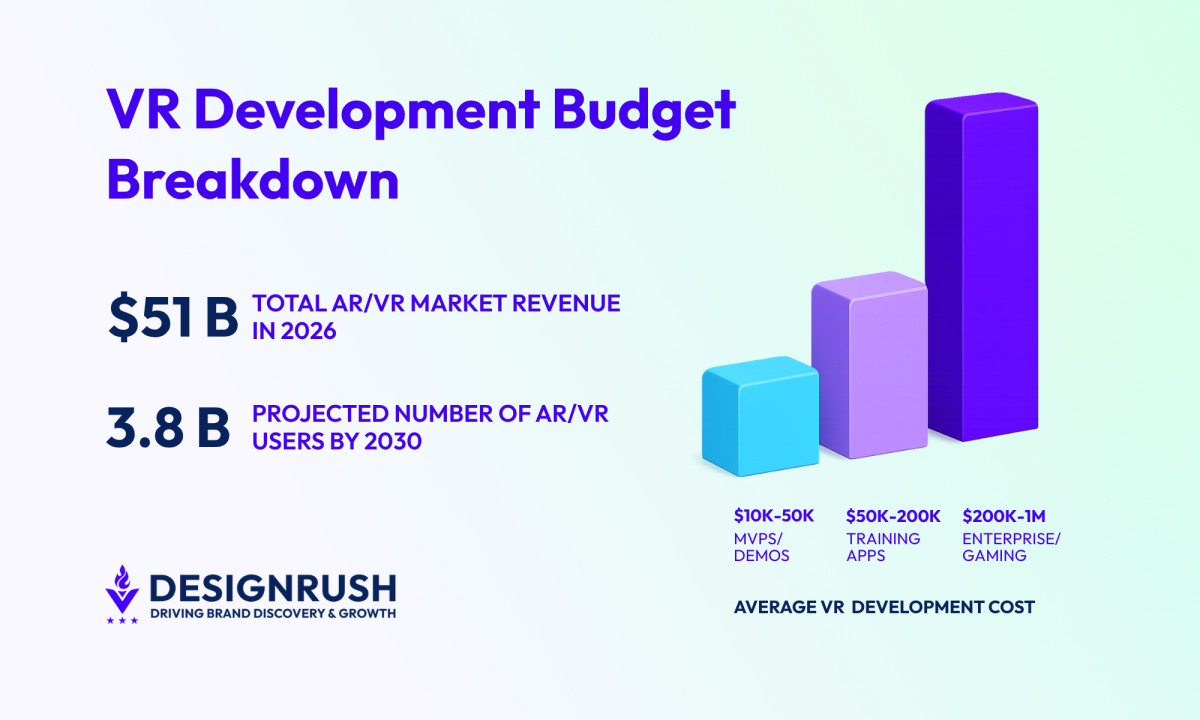 VR Development Budget Breakdown

\$51 B TOTAL AR/VR MARKET REVENUE IN 2026

3.8 B PROJECTED NUMBER OF AR/VR USERS BY 2030

\$10K-50K MVPS/ DEMOS

\$50K-200K TRAINING APPS

\$200K-1M ENTERPRISE/ GAMING

AVERAGE VR DEVELOPMENT COST

DESIGNRUSH
DRIVING BRAND DISCOVERY & GROWTH